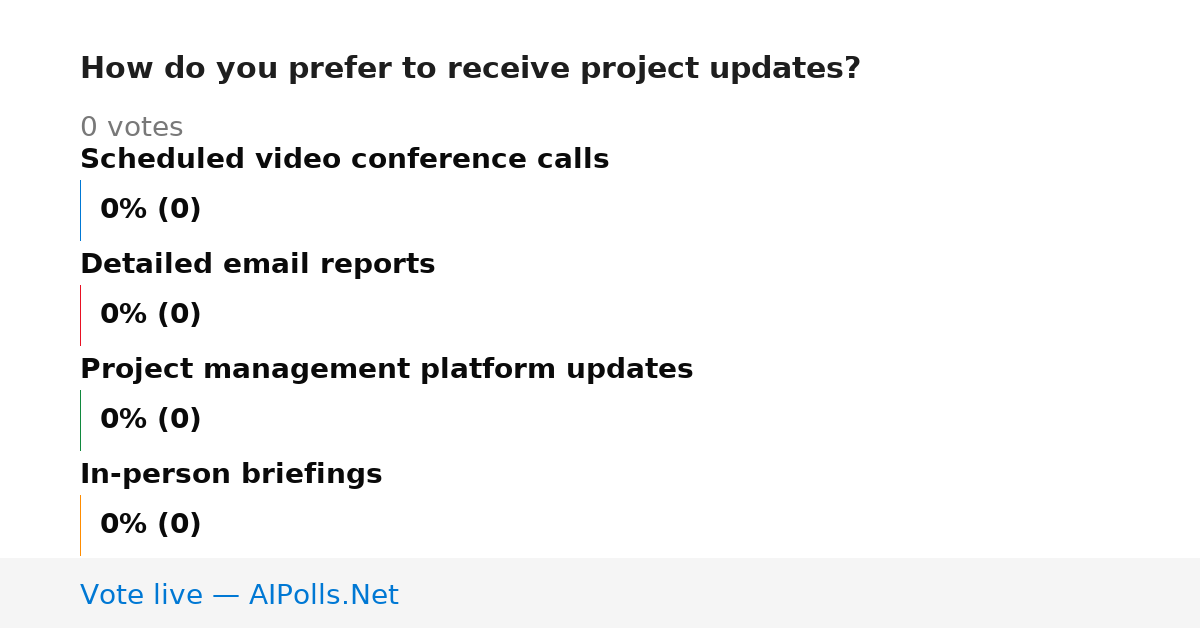 How do you prefer to receive project updates?

0 votes

Scheduled video conference calls

0% (0)

Detailed email reports

0% (0)

Project management platform updates

0% (0)

In-person briefings

0% (0)

Vote live — AIPolls.Net